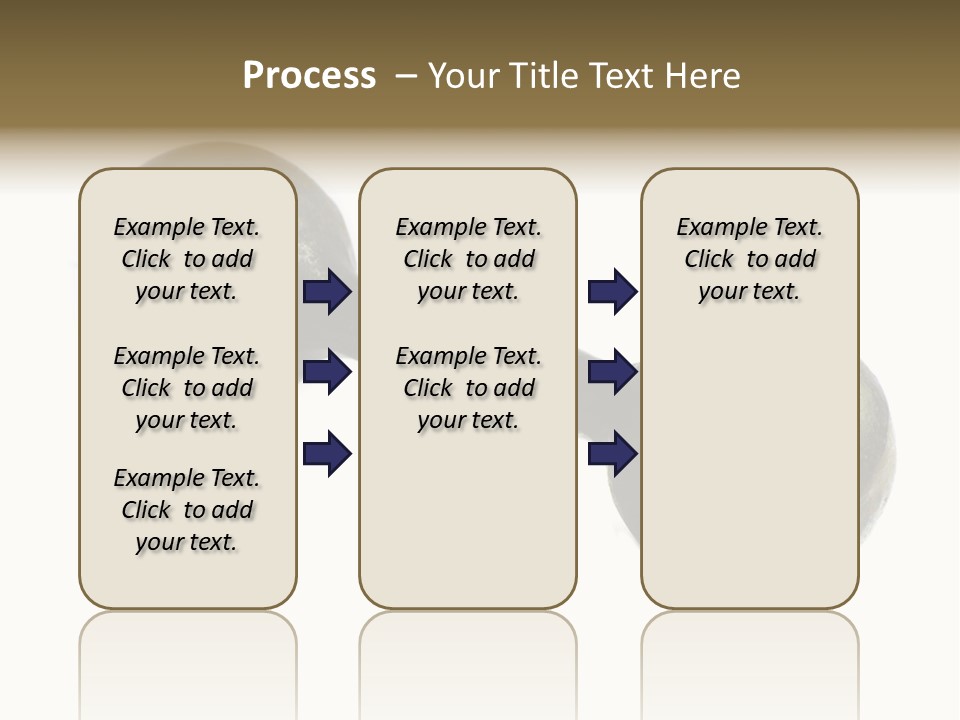 Process – Your Title Text Here

Example Text. Click to add your text.

Example Text. Click to add your text.

Example Text. Click to add your text.

Example Text. Click to add your text.

Example Text. Click to add your text.

Example Text. Click to add your text.